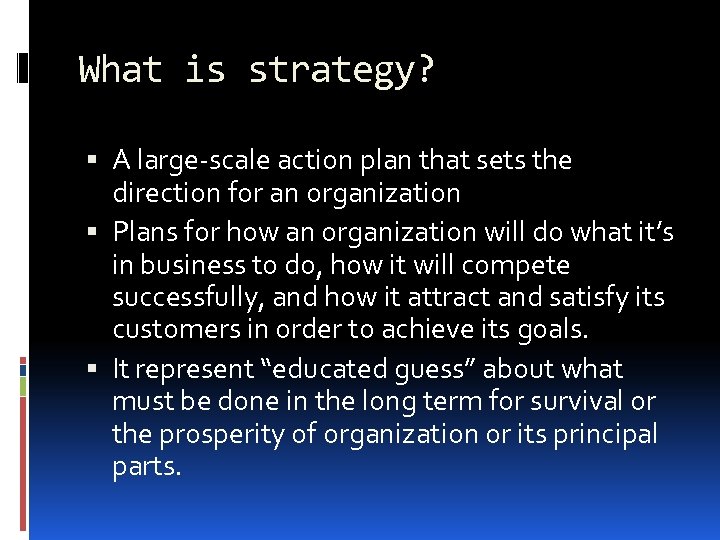 What is strategy?

▪ A large-scale action plan that sets the direction for an organization
▪ Plans for how an organization will do what it's in business to do, how it will compete successfully, and how it attract and satisfy its customers in order to achieve its goals.
▪ It represent "educated guess" about what must be done in the long term for survival or the prosperity of organization or its principal parts.